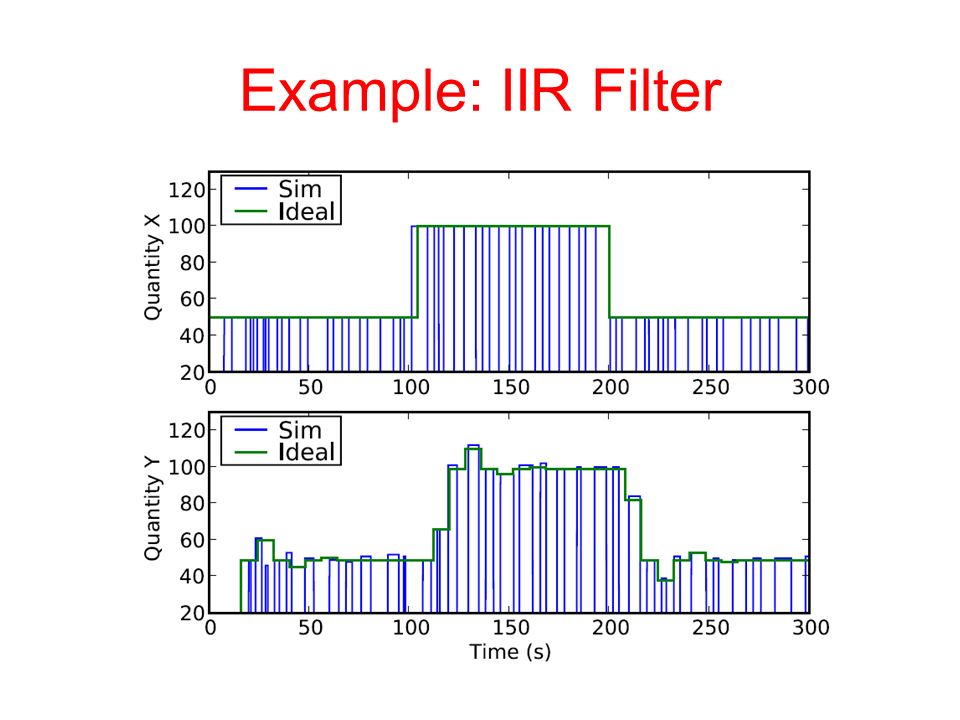 Example: IIR Filter

Sim
Ideal
Quantity X
120
100
80
60
40
20
0
50
100
150
200
250
300

Sim
Ideal
Quantity Y
120
100
80
60
40
20
0
50
100
150
200
250
300
Time (s)